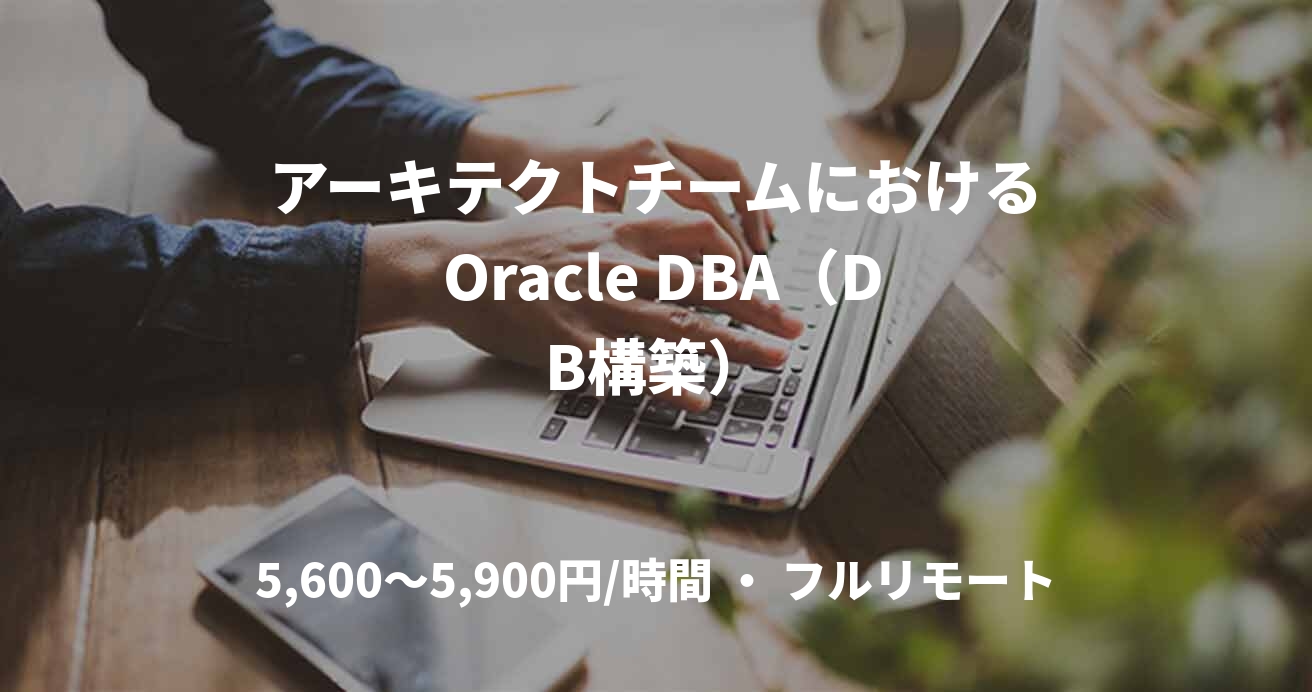 アーキテクトチームにおける Oracle DBA（DB構築）

5,600〜5,900円/時間 ・ フルリモート